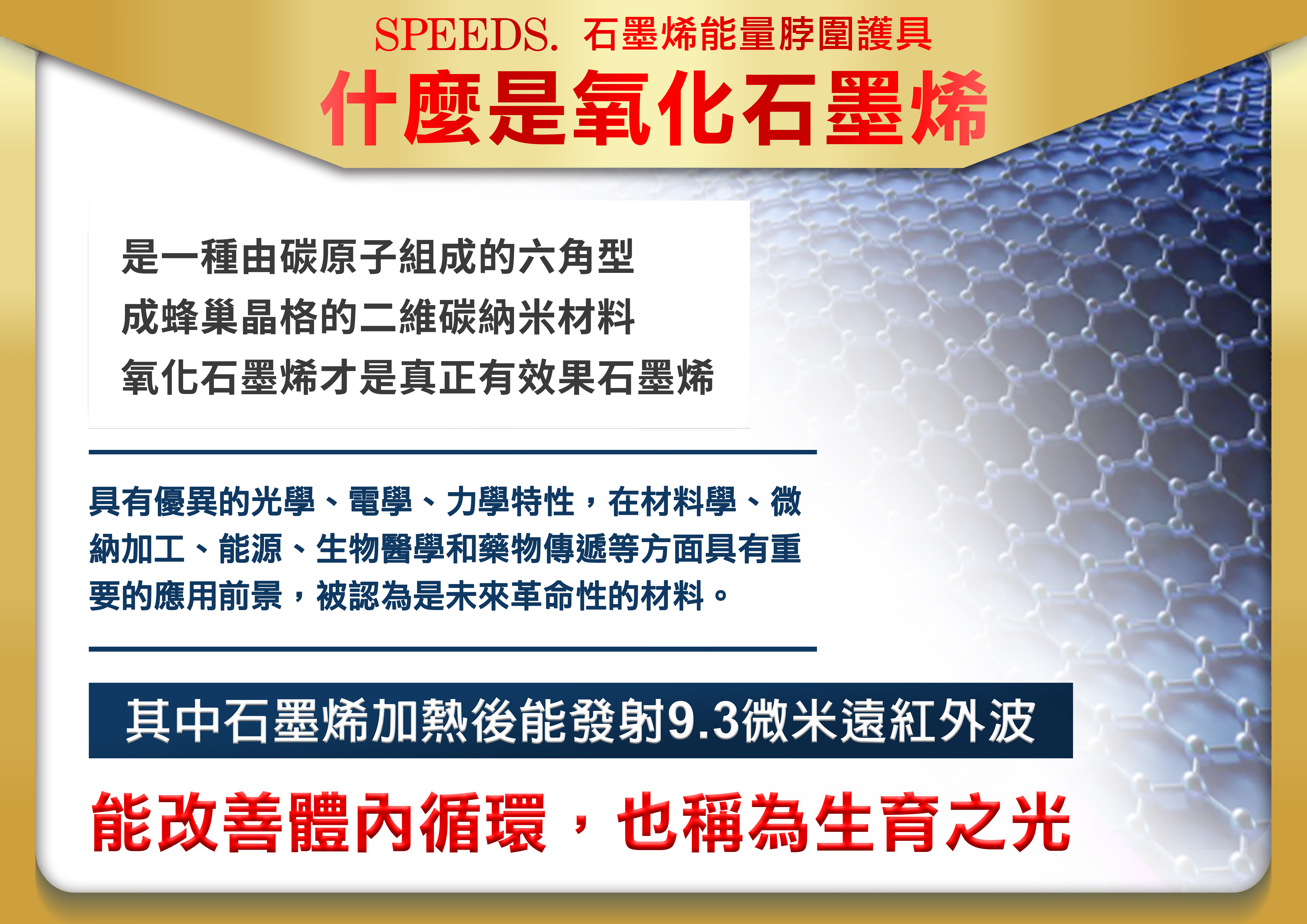 SPEEDS. 石墨烯能量脖圍護具

什麼是氧化石墨烯

是一種由碳原子組成的六角型
成蜂巢晶格的二維碳納米材料
氧化石墨烯才是真正有效果石墨烯

具有優異的光學、電學、力學特性，在材料學、微納加工、能源、生物醫學和藥物傳遞等方面具有重要的應用前景，被認為是未來革命性的材料。

其中石墨烯加熱後能發射9.3微米遠紅外波

能改善體內循環，也稱為生育之光